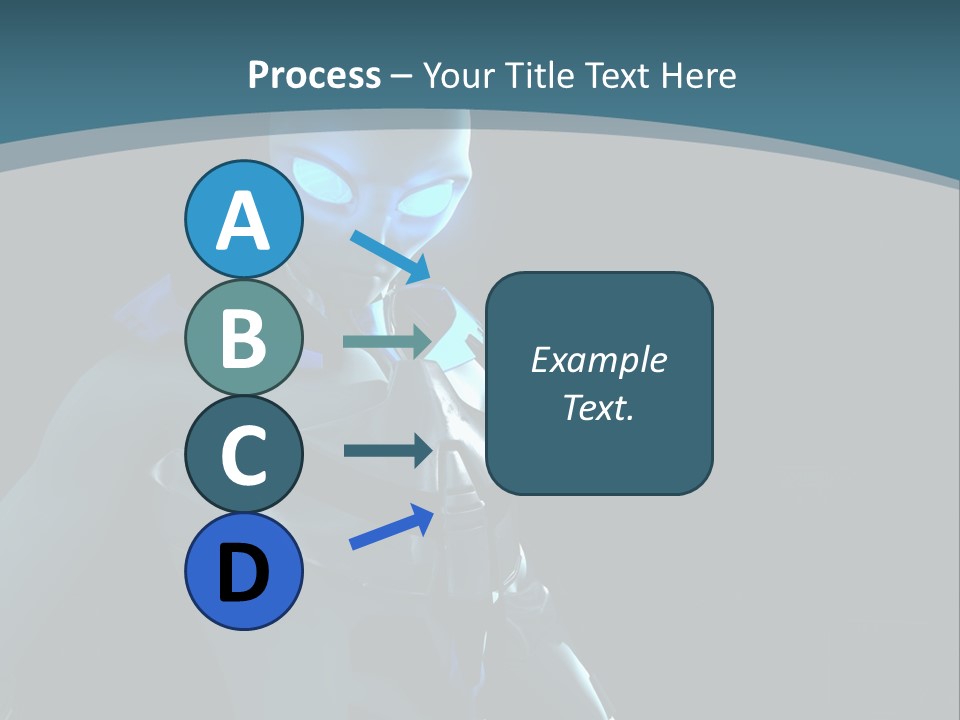 Process – Your Title Text Here

A

B

C

D

Example Text.